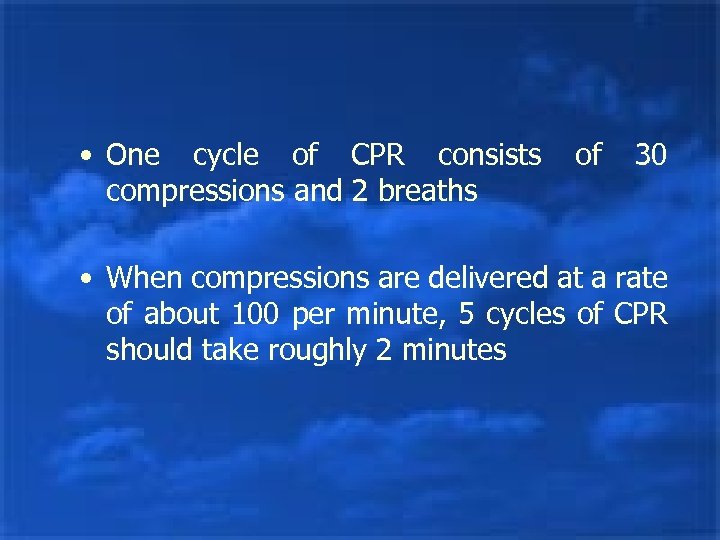 • One cycle of CPR consists of 30 compressions and 2 breaths

• When compressions are delivered at a rate of about 100 per minute, 5 cycles of CPR should take roughly 2 minutes